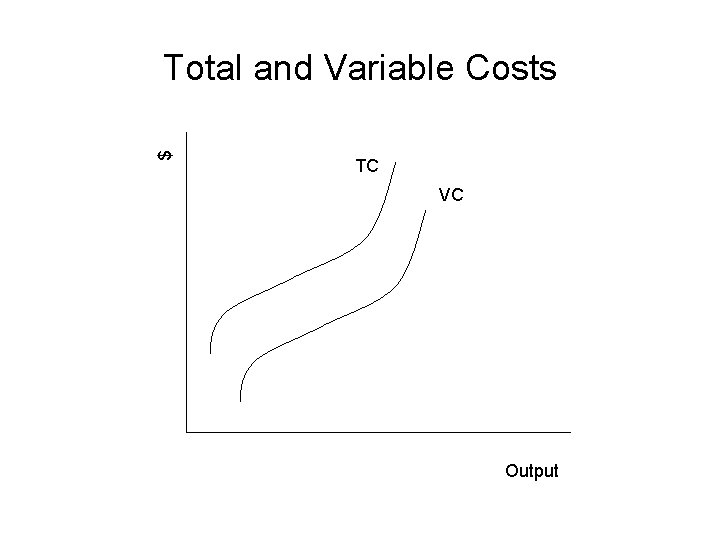 Total and Variable Costs

$

TC

VC

Output